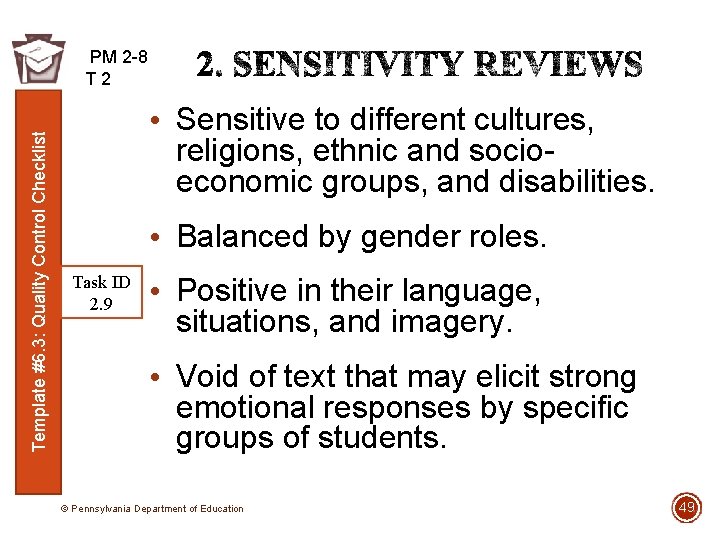 PM 2-8
T 2

2. SENSITIVITY REVIEWS

Template #6.3: Quality Control Checklist

Task ID
2.9

• Sensitive to different cultures, religions, ethnic and socio-economic groups, and disabilities.

• Balanced by gender roles.

• Positive in their language, situations, and imagery.

• Void of text that may elicit strong emotional responses by specific groups of students.

© Pennsylvania Department of Education

49